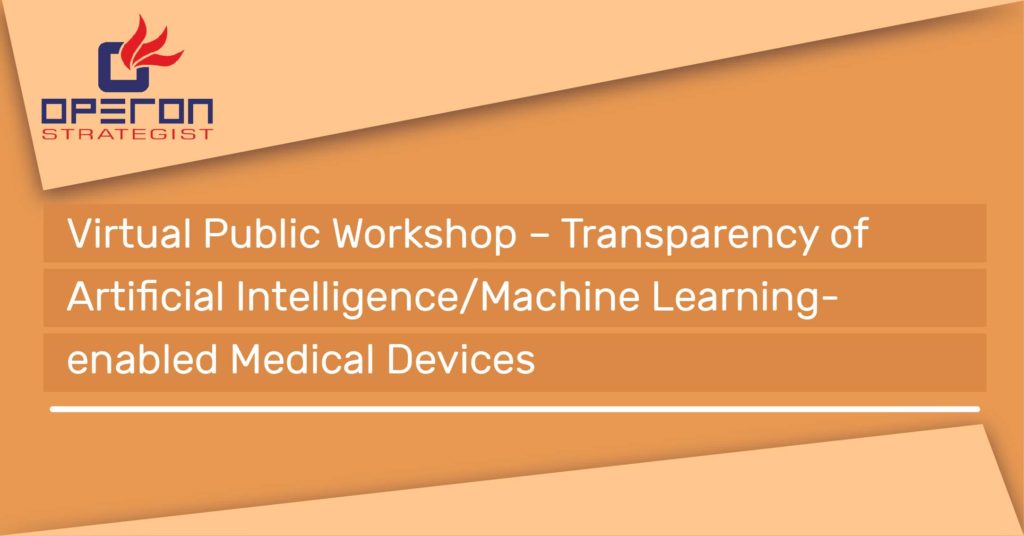 OPERON
STRATEGIST

Virtual Public Workshop – Transparency of Artificial Intelligence/Machine Learning-enabled Medical Devices